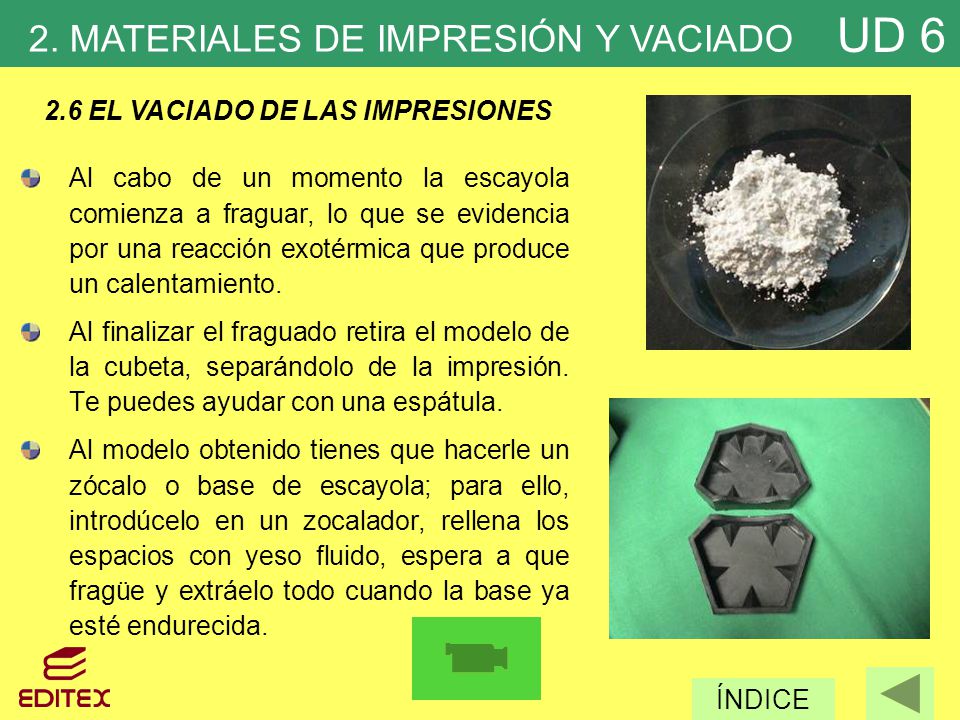 2. MATERIALES DE IMPRESIÓN Y VACIADO UD 6

2.6 EL VACIADO DE LAS IMPRESIONES

Al cabo de un momento la escayola comienza a fraguar, lo que se evidencia por una reacción exotérmica que produce un calentamiento.

Al finalizar el fraguado retira el modelo de la cubeta, separándolo de la impresión. Te puedes ayudar con una espátula.

Al modelo obtenido tienes que hacerle un zócalo o base de escayola; para ello, introdúcelo en un zocalador, rellena los espacios con yeso fluido, espera a que fragüe y extráelo todo cuando la base ya esté endurecida.

EDITEX

ÍNDICE